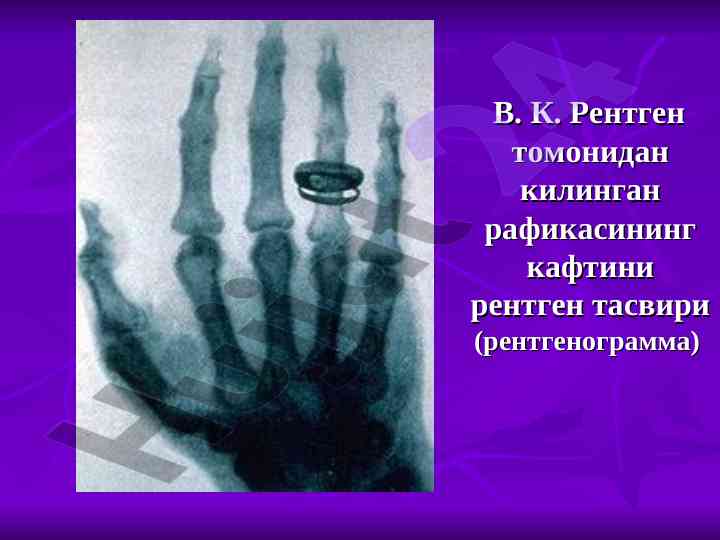 В. К. Рентген томонидан килинган рафикасининг кафтини рентген тасвири (рентгенограмма)